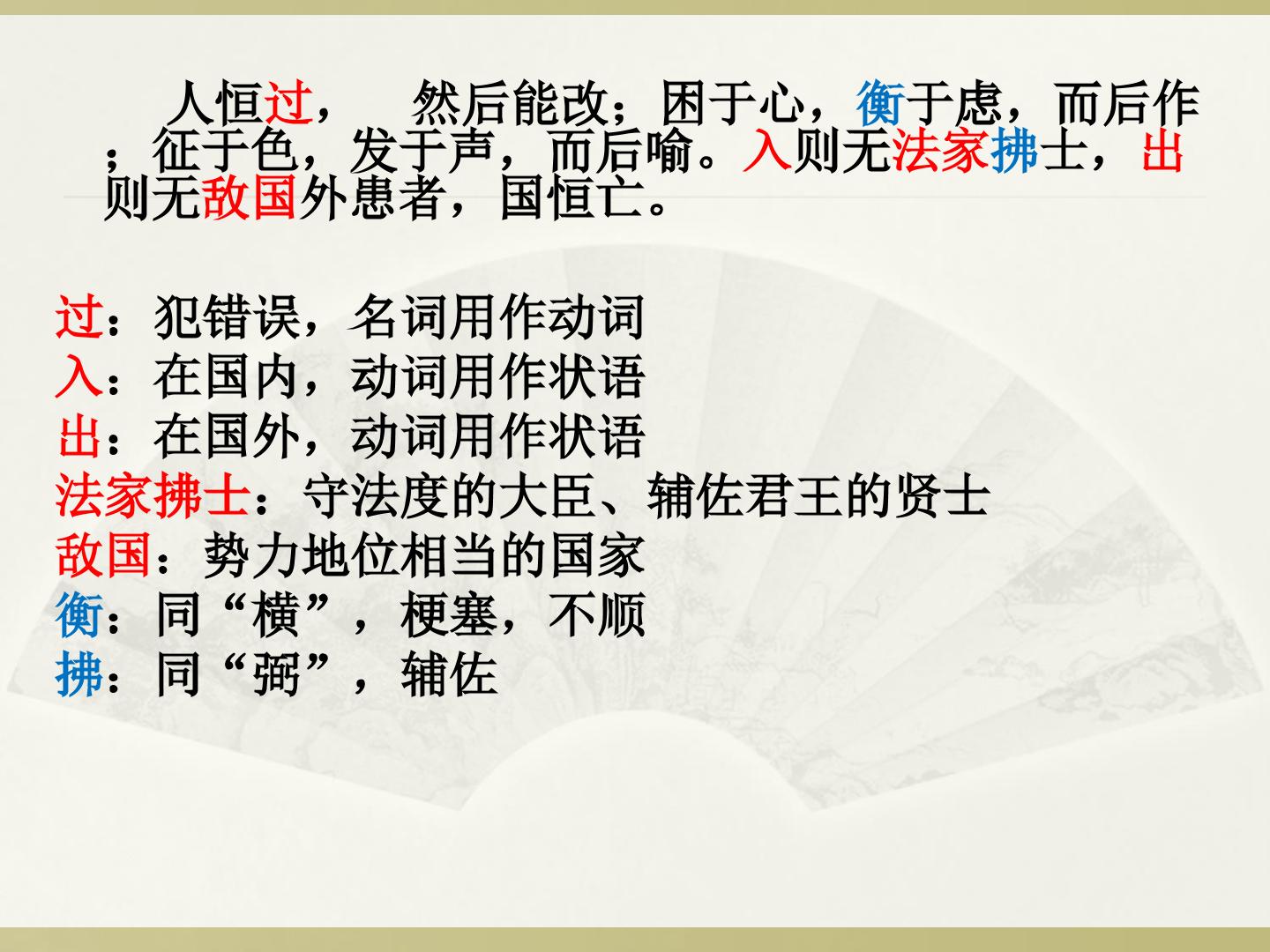 人恒过，　然后能改；困于心，衡于虑，而后作；征于色，发于声，而后喻。入则无法家拂士，出则无敌国外患者，国恒亡。

过：犯错误，名词用作动词
入：在国内，动词用作状语
出：在国外，动词用作状语
法家拂士：守法度的大臣、辅佐君王的贤士
敌国：势力地位相当的国家
衡：同“横”，梗塞，不顺
拂：同“弼”，辅佐